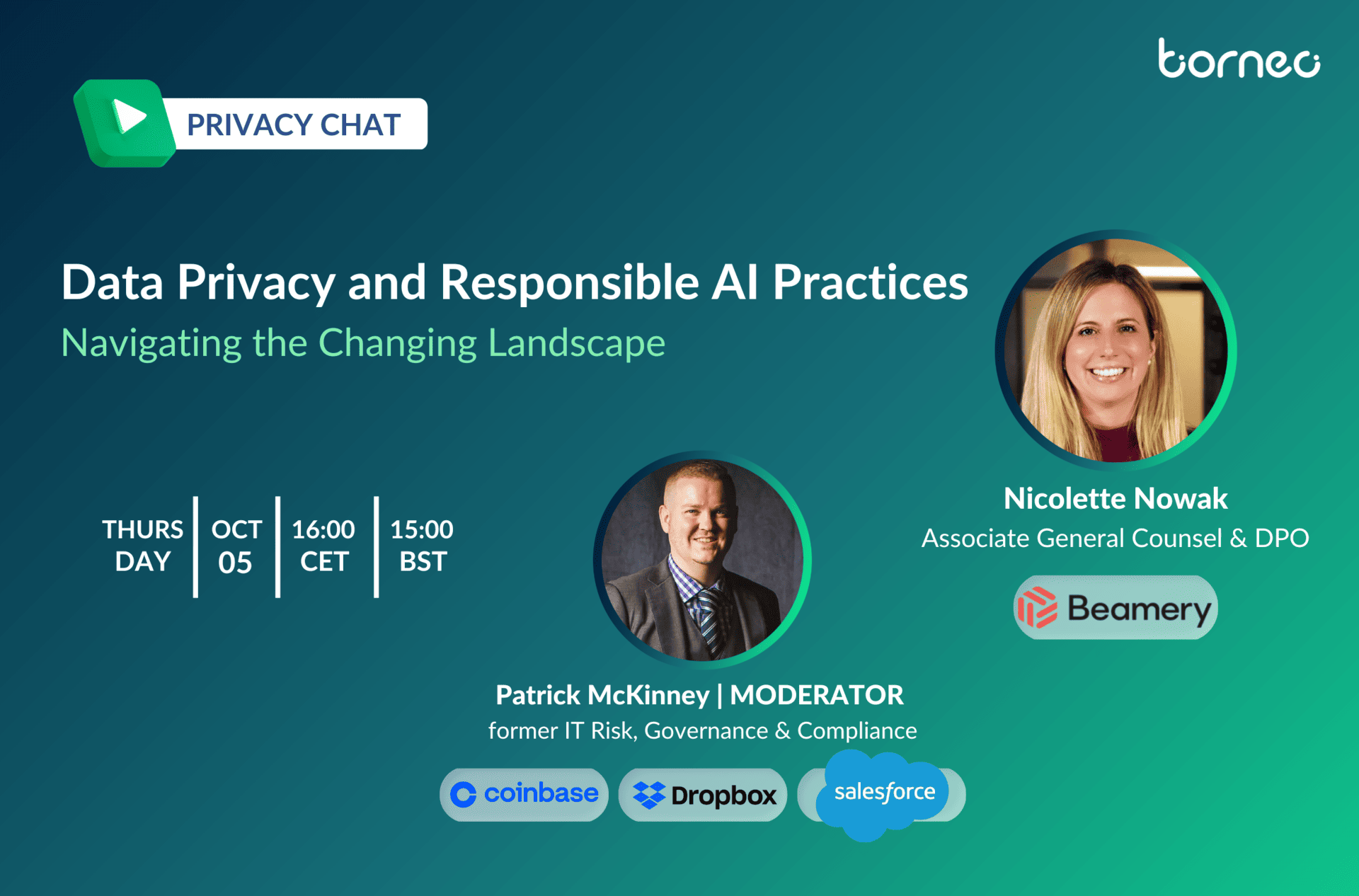 borneo

PRIVACY CHAT

Data Privacy and Responsible AI Practices

Navigating the Changing Landscape

THURS DAY | OCT 05 | 16:00 CET | 15:00 BST

Nicolette Nowak
Associate General Counsel & DPO

Beamery

Patrick McKinney | MODERATOR
former IT Risk, Governance & Compliance

coinbase

Dropbox

salesforce